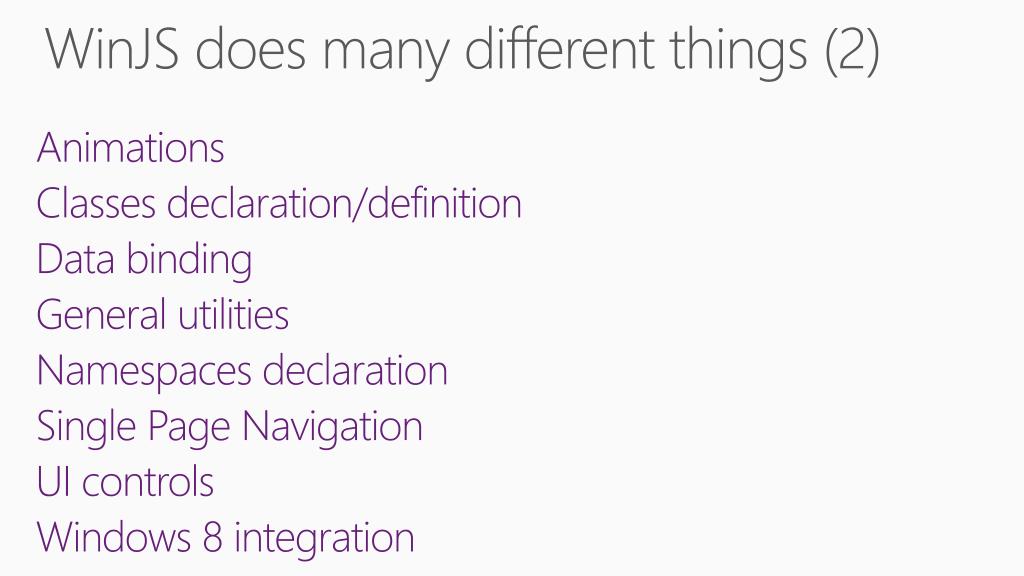 WinJS does many different things (2)

Animations
Classes declaration/definition
Data binding
General utilities
Namespaces declaration
Single Page Navigation
UI controls
Windows 8 integration